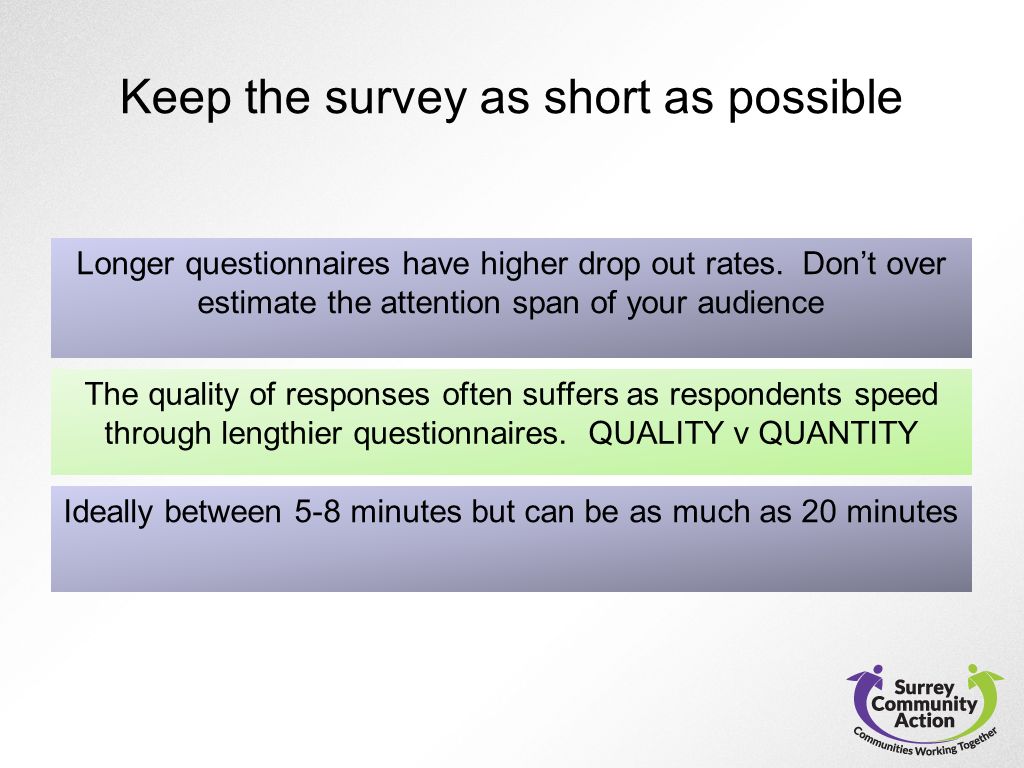 Keep the survey as short as possible

Longer questionnaires have higher drop out rates. Don't over estimate the attention span of your audience

The quality of responses often suffers as respondents speed through lengthier questionnaires. QUALITY v QUANTITY

Ideally between 5-8 minutes but can be as much as 20 minutes

Surrey Community Action
Communities Working Together